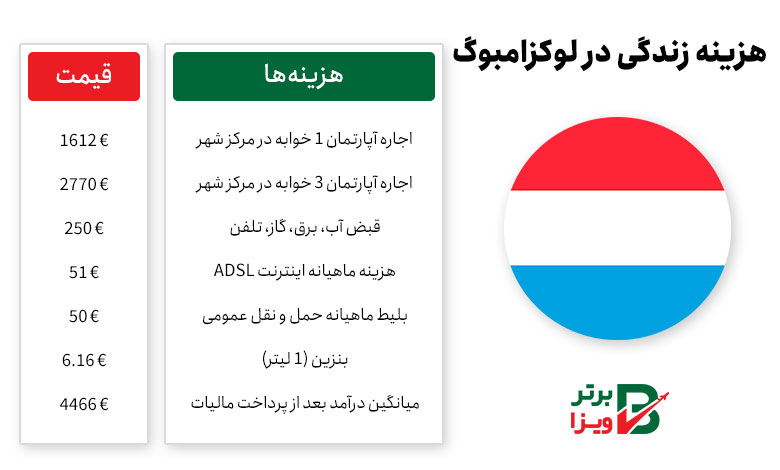 هزینه زندگی در لوکزامبوگ

| هزینه‌ها | قیمت |
|---|---|
| اجاره آپارتمان 1 خوابه در مرکز شهر | 1612 € |
| اجاره آپارتمان 3 خوابه در مرکز شهر | 2770 € |
| قبض آب، برق، گاز، تلفن | 250 € |
| هزینه ماهیانه اینترنت ADSL | 51 € |
| بلیط ماهیانه حمل و نقل عمومی | 50 € |
| بنزین (1 لیتر) | 6.16 € |
| میانگین درآمد بعد از پرداخت مالیات | 4466 € |

برتر ویزا